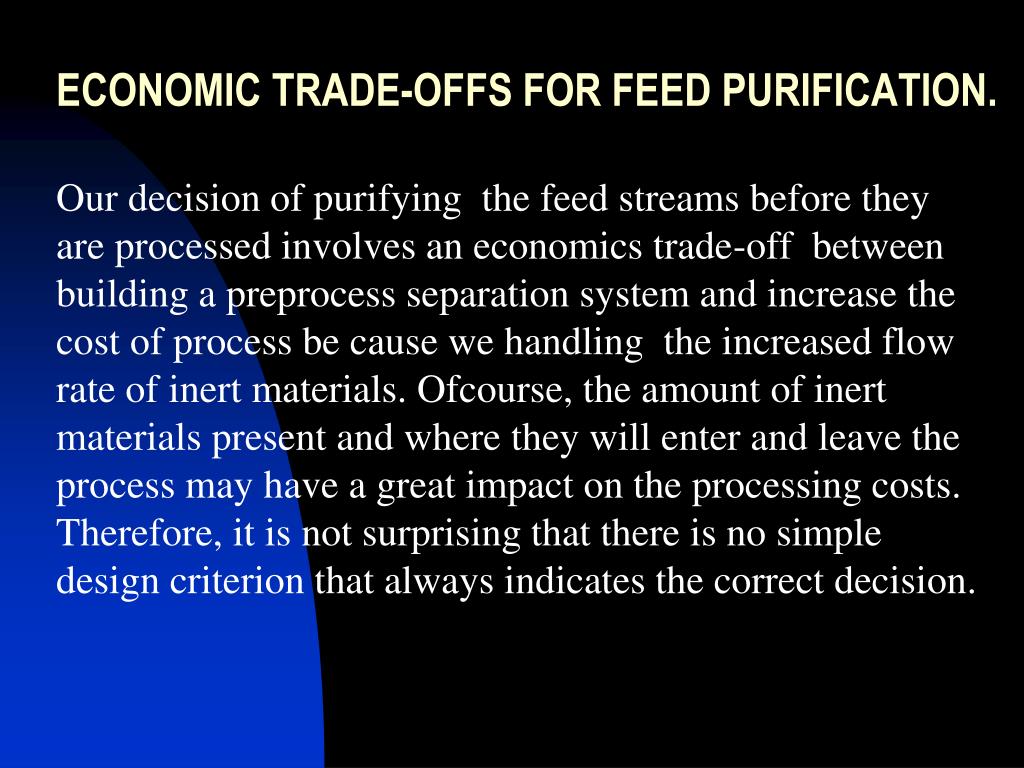 ECONOMIC TRADE-OFFS FOR FEED PURIFICATION.

Our decision of purifying the feed streams before they are processed involves an economics trade-off between building a preprocess separation system and increase the cost of process be cause we handling the increased flow rate of inert materials. Ofcourse, the amount of inert materials present and where they will enter and leave the process may have a great impact on the processing costs. Therefore, it is not surprising that there is no simple design criterion that always indicates the correct decision.